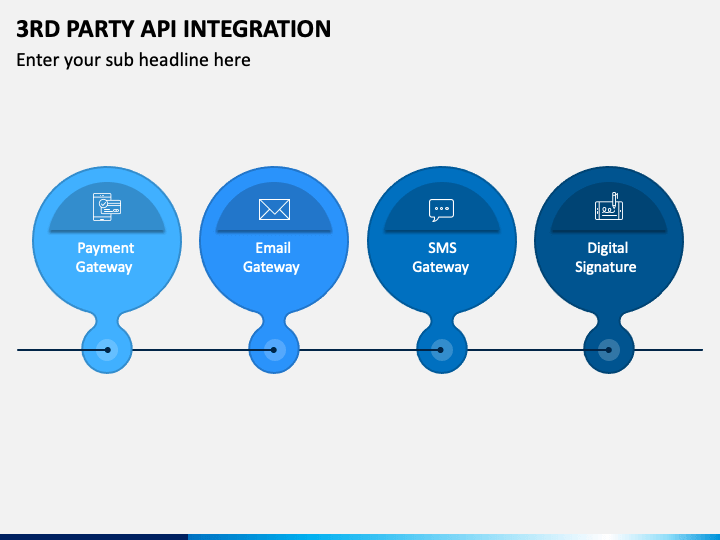 3RD PARTY API INTEGRATION

Enter your sub headline here

Payment Gateway

Email Gateway

SMS Gateway

Digital Signature